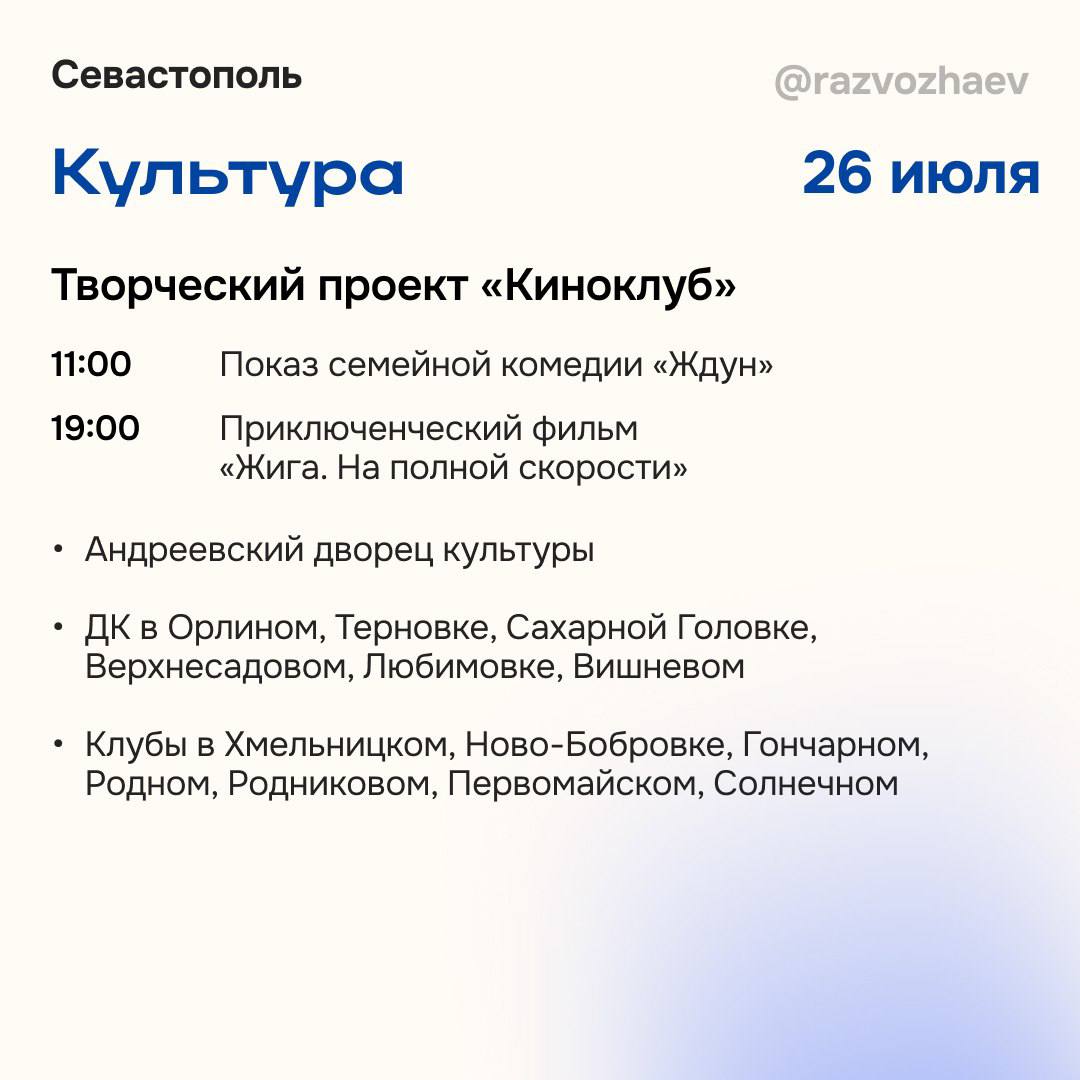 Севастополь

@razvozhaev

Культура

26 июля

Творческий проект «Киноклуб»

11:00 Показ семейной комедии «Ждун»

19:00 Приключенческий фильм «Жига. На полной скорости»

• Андреевский дворец культуры

• ДК в Орлином, Терновке, Сахарной Головке, Верхнесадовом, Любимовке, Вишневом

• Клубы в Хмельницком, Ново-Бобровке, Гончарном, Родном, Родниковом, Первомайском, Солнечном